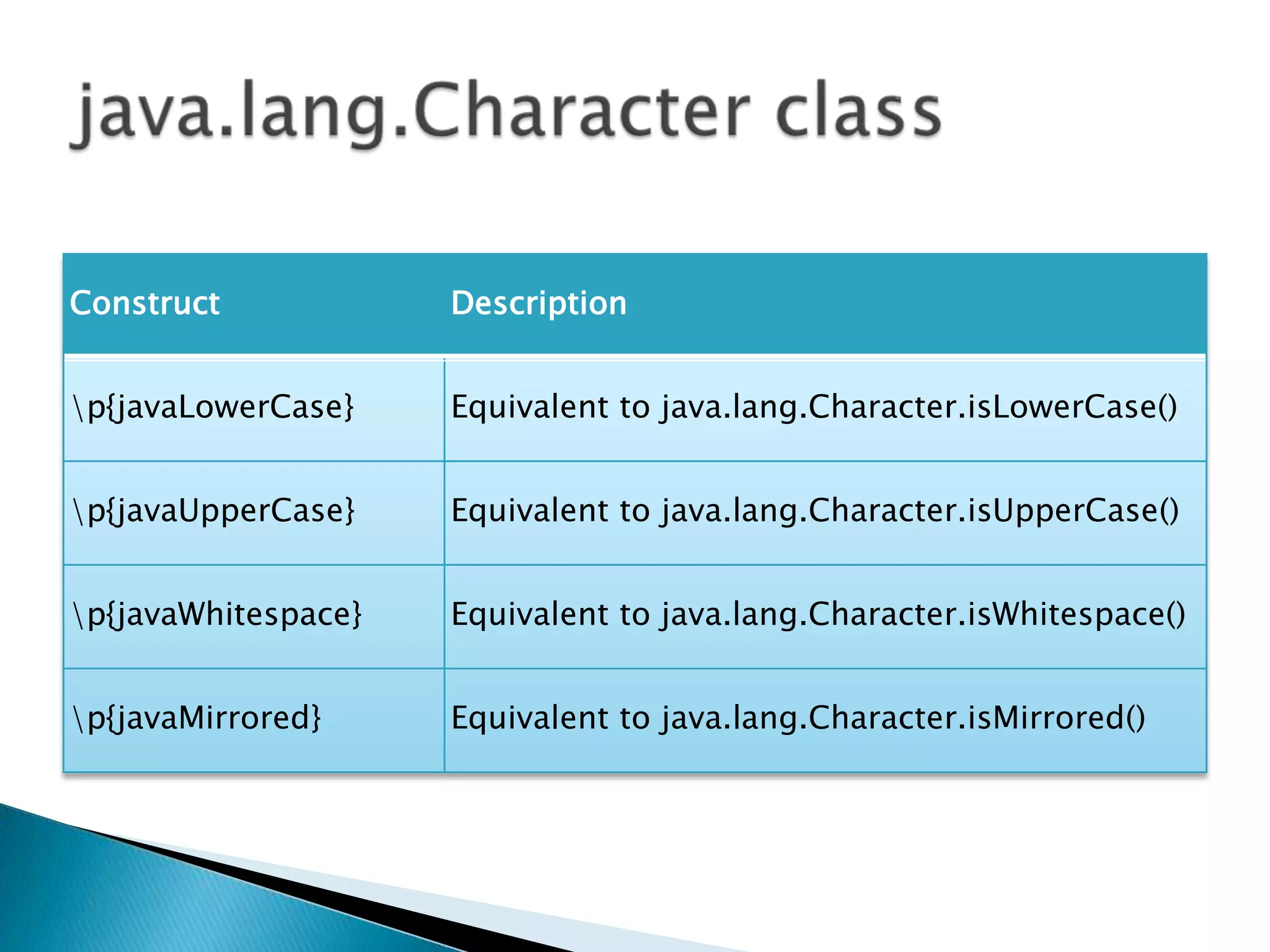 java.lang.Character class

| Construct | Description |
|---|---|
| \p{javaLowerCase} | Equivalent to java.lang.Character.isLowerCase() |
| \p{javaUpperCase} | Equivalent to java.lang.Character.isUpperCase() |
| \p{javaWhitespace} | Equivalent to java.lang.Character.isWhitespace() |
| \p{javaMirrored} | Equivalent to java.lang.Character.isMirrored() |